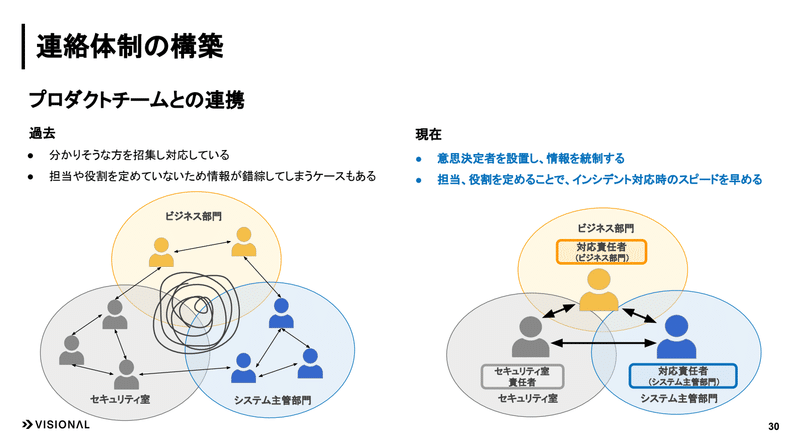 連絡体制の構築

プロダクトチームとの連携

過去

● 分かりそうな方を招集し対応している
● 担当や役割を定めていないため情報が錯綜してしまうケースもある

ビジネス部門

セキュリティ室

システム主管部門

現在

● 意思決定者を設置し、情報を統制する
● 担当、役割を定めることで、インシデント対応時のスピードを早める

ビジネス部門

対応責任者
（ビジネス部門）

セキュリティ室
責任者

セキュリティ室

対応責任者
（システム主管部門）

システム主管部門

VISIONAL

30